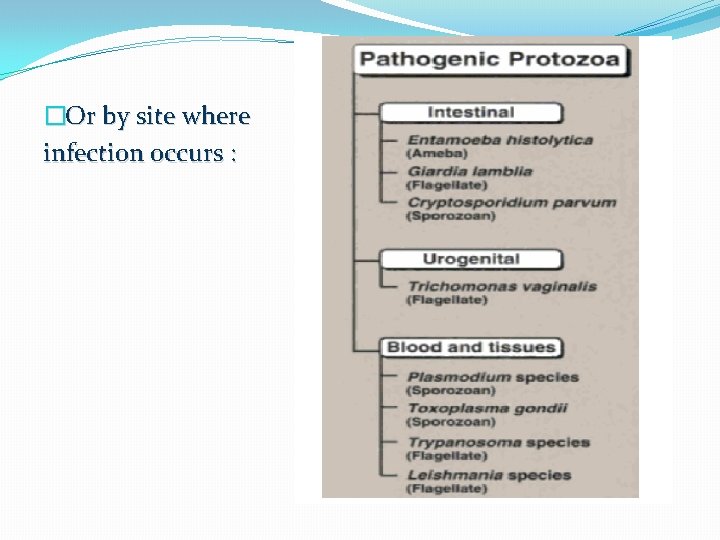 □Or by site where infection occurs :

Pathogenic Protozoa

Intestinal

Entamoeba histolytica (Ameba)

Giardia lamblia (Flagellate)

Cryptosporidium parvum (Sporozoan)

Urogenital

Trichomonas vaginalis (Flagellate)

Blood and tissues

Plasmodium species (Sporozoan)

Toxoplasma gondii (Sporozoan)

Trypanosoma species (Flagellate)

Leishmania species (Flagellate)